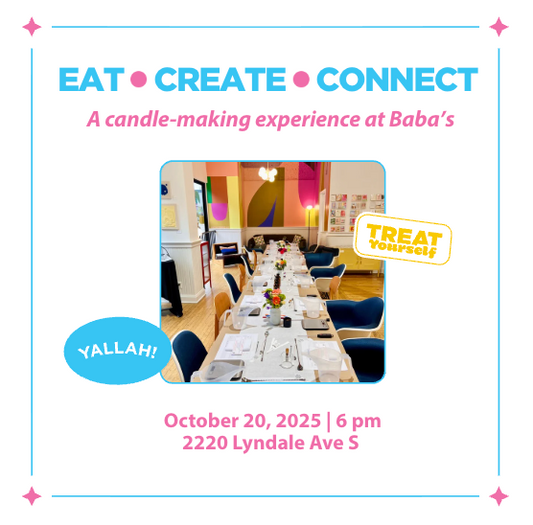 EAT • CREATE • CONNECT

A candle-making experience at Baba's

TREAT Yourself

YALLAH!

October 20, 2025 | 6 pm
2220 Lyndale Ave S